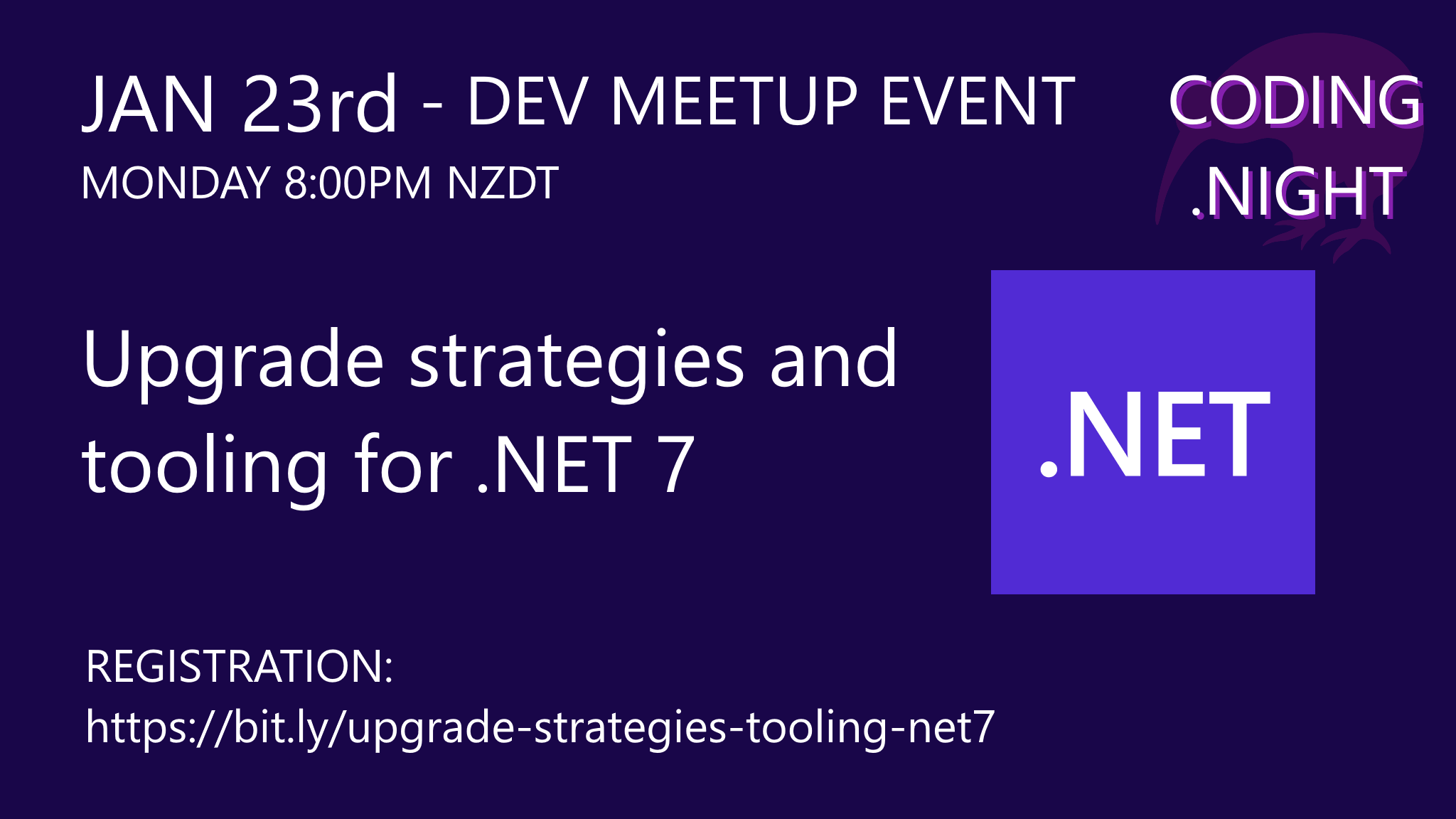 JAN 23rd - DEV MEETUP EVENT

MONDAY 8:00PM NZDT

CODING
.NIGHT

Upgrade strategies and tooling for .NET 7

.NET

REGISTRATION:
https://bit.ly/upgrade-strategies-tooling-net7